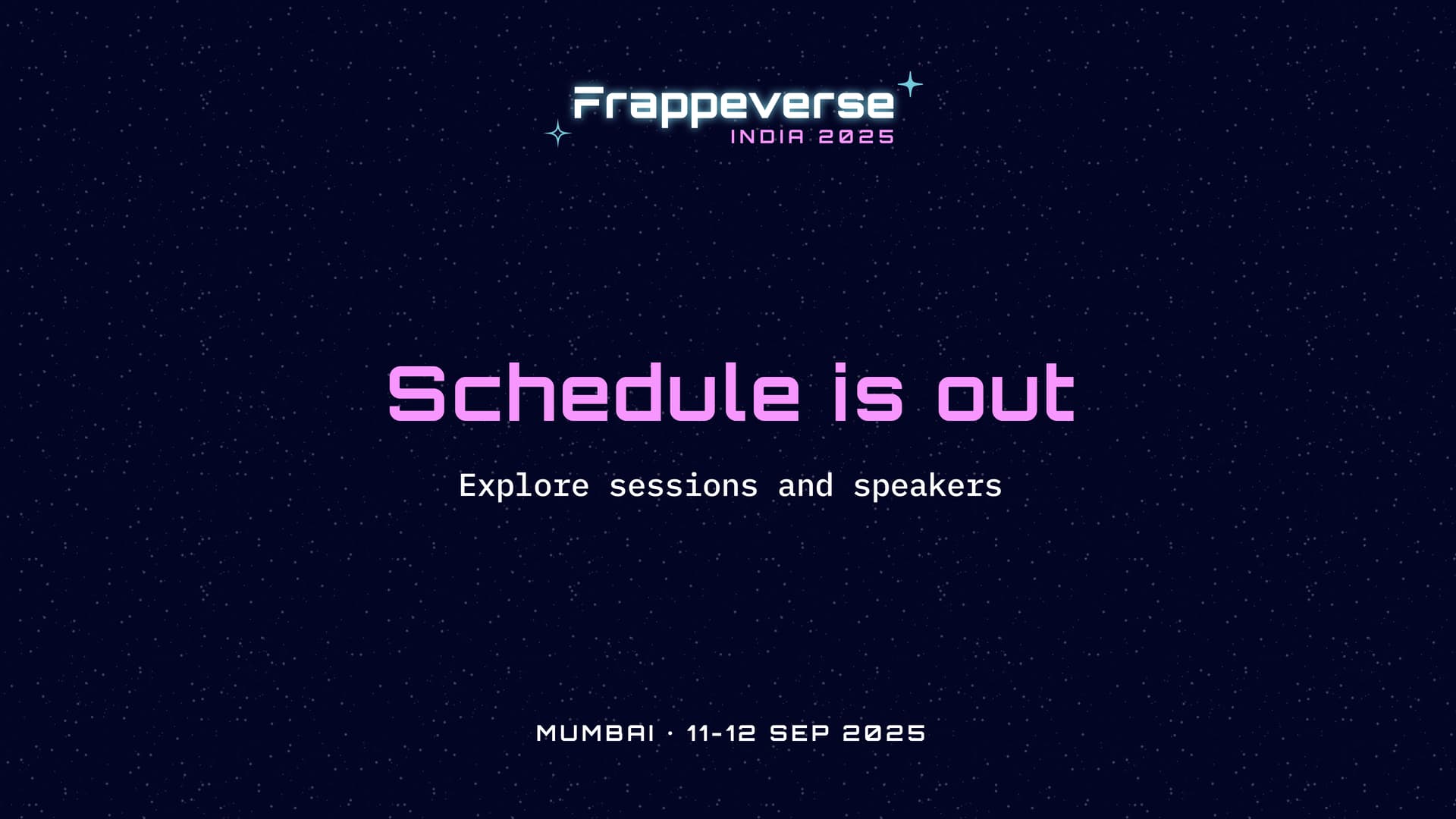 Frappeverse
INDIA 2025

Schedule is out

Explore sessions and speakers

MUMBAI · 11-12 SEP 2025